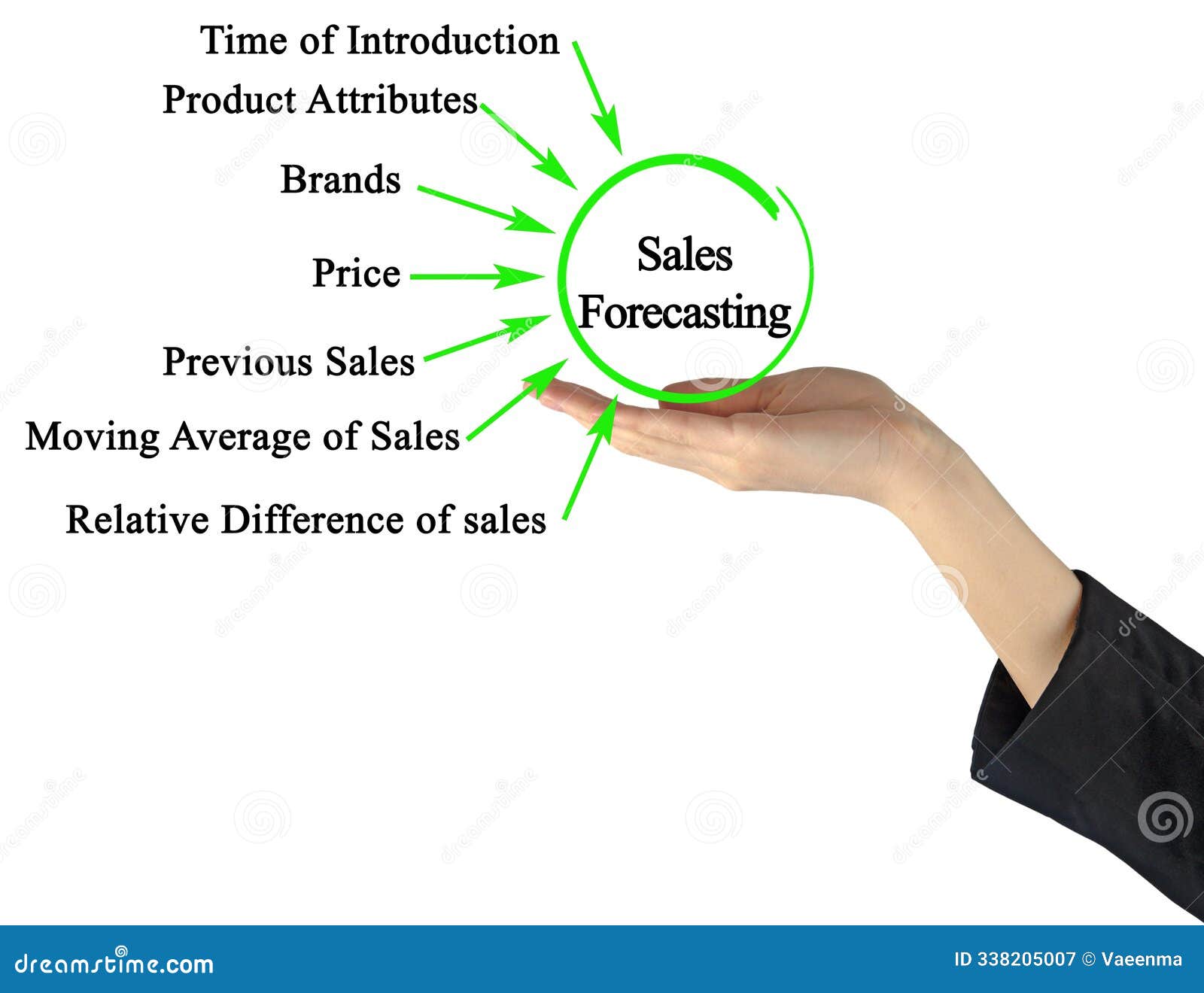 Time of Introduction
Product Attributes
Brands
Price
Previous Sales
Moving Average of Sales
Relative Difference of sales

Sales Forecasting

dreamstime.com
ID 338205007 © Vaeenma